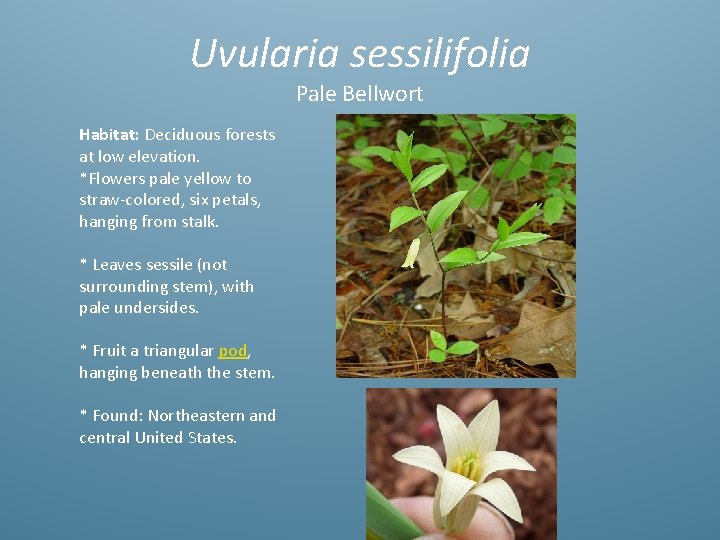 Uvularia sessilifolia
Pale Bellwort

Habitat: Deciduous forests at low elevation.
*Flowers pale yellow to straw-colored, six petals, hanging from stalk.

* Leaves sessile (not surrounding stem), with pale undersides.

* Fruit a triangular pod, hanging beneath the stem.

* Found: Northeastern and central United States.